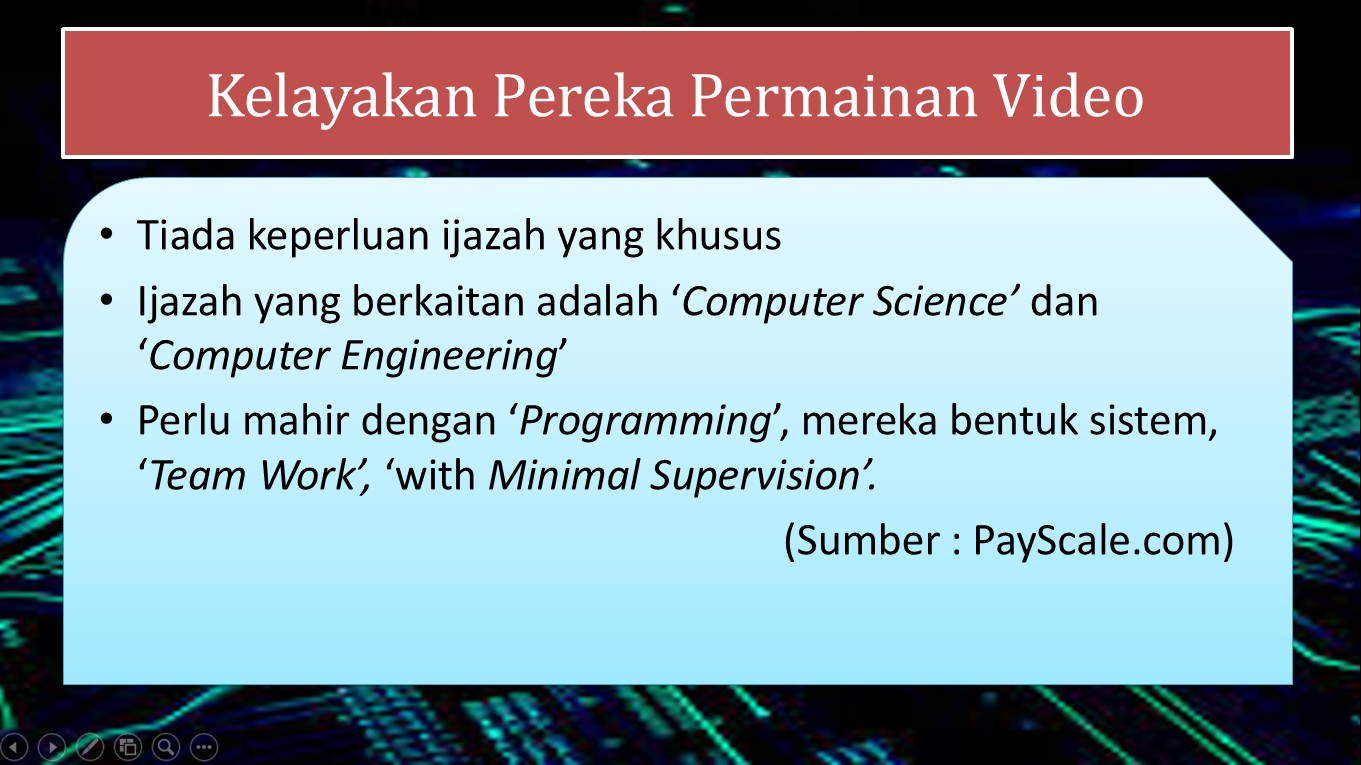 Kelayakan Pereka Permainan Video

• Tiada keperluan ijazah yang khusus

• Ijazah yang berkaitan adalah ‘Computer Science’ dan ‘Computer Engineering’

• Perlu mahir dengan ‘Programming’, mereka bentuk sistem, ‘Team Work’, ‘with Minimal Supervision’.

(Sumber : PayScale.com)